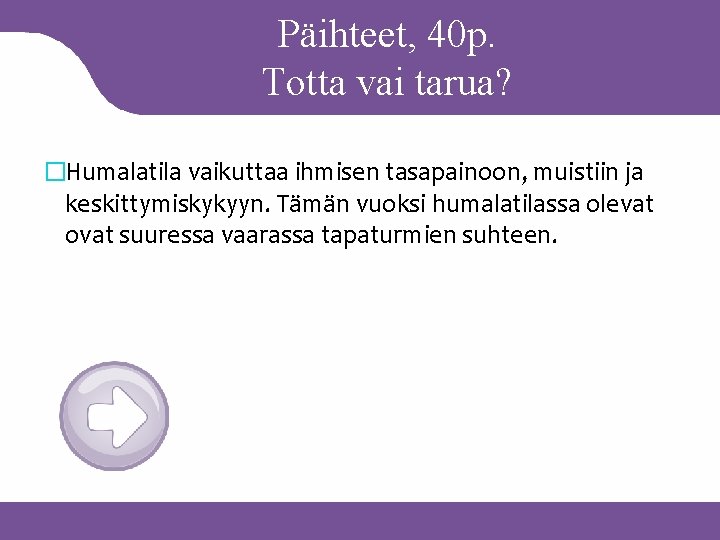 Päihteet, 40p.
Totta vai tarua?

Humalatila vaikuttaa ihmisen tasapainoon, muistiin ja keskittymiskykyyn. Tämän vuoksi humalatilassa olevat ovat suuressa vaarassa tapaturmien suhteen.